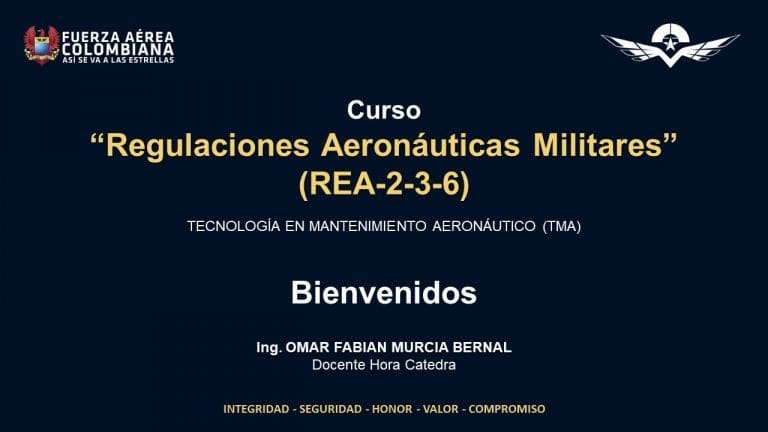 FUERZA AÉREA COLOMBIANA
ASÍ SE VA A LAS ESTRELLAS

Curso
“Regulaciones Aeronáuticas Militares” (REA-2-3-6)

TECNOLOGÍA EN MANTENIMIENTO AERONÁUTICO (TMA)

Bienvenidos

Ing. OMAR FABIAN MURCIA BERNAL
Docente Hora Catedra

INTEGRIDAD - SEGURIDAD - HONOR - VALOR - COMPROMISO